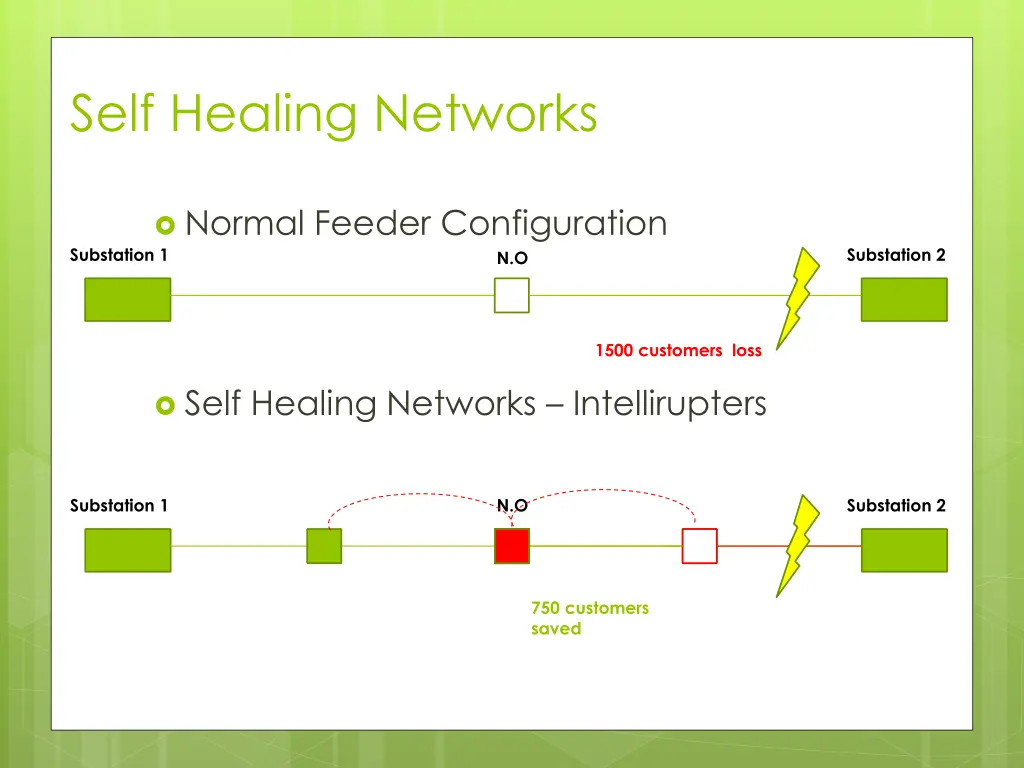 Self Healing Networks

Normal Feeder Configuration

Substation 1

N.O

Substation 2

1500 customers loss

Self Healing Networks – Intellirupters

Substation 1

N.O

Substation 2

750 customers saved